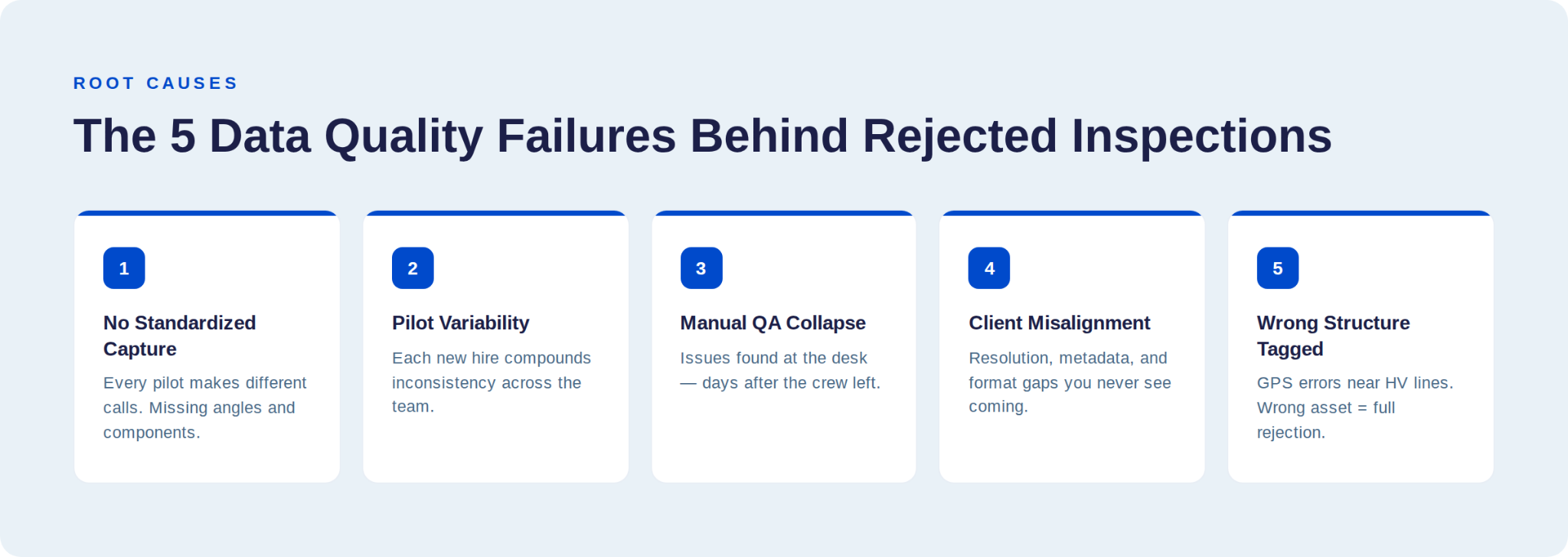 ROOT CAUSES

The 5 Data Quality Failures Behind Rejected Inspections

1

No Standardized Capture

Every pilot makes different calls. Missing angles and components.

2

Pilot Variability

Each new hire compounds inconsistency across the team.

3

Manual QA Collapse

Issues found at the desk — days after the crew left.

4

Client Misalignment

Resolution, metadata, and format gaps you never see coming.

5

Wrong Structure Tagged

GPS errors near HV lines. Wrong asset = full rejection.